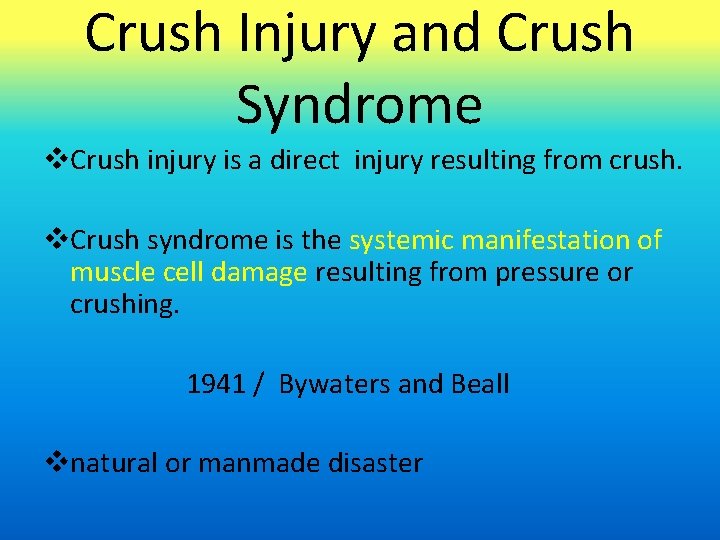 Crush Injury and Crush Syndrome

❖Crush injury is a direct injury resulting from crush.

❖Crush syndrome is the systemic manifestation of muscle cell damage resulting from pressure or crushing.

1941 / Bywaters and Beall

❖natural or manmade disaster